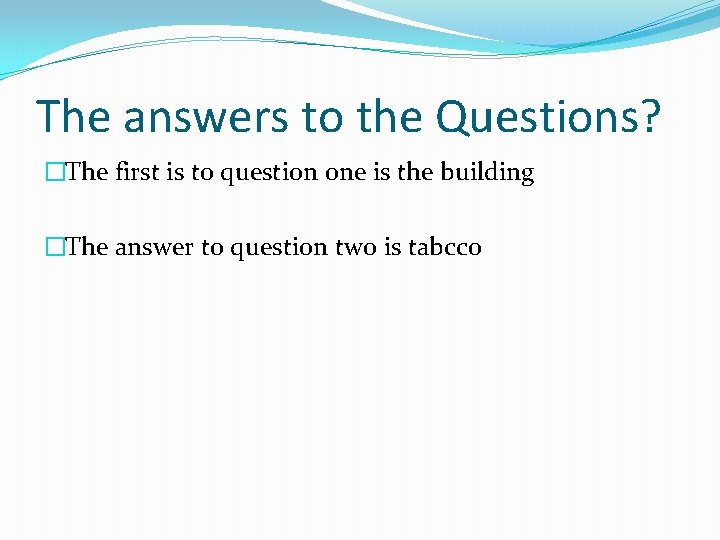 The answers to the Questions?

The first is to question one is the building

The answer to question two is tabcco